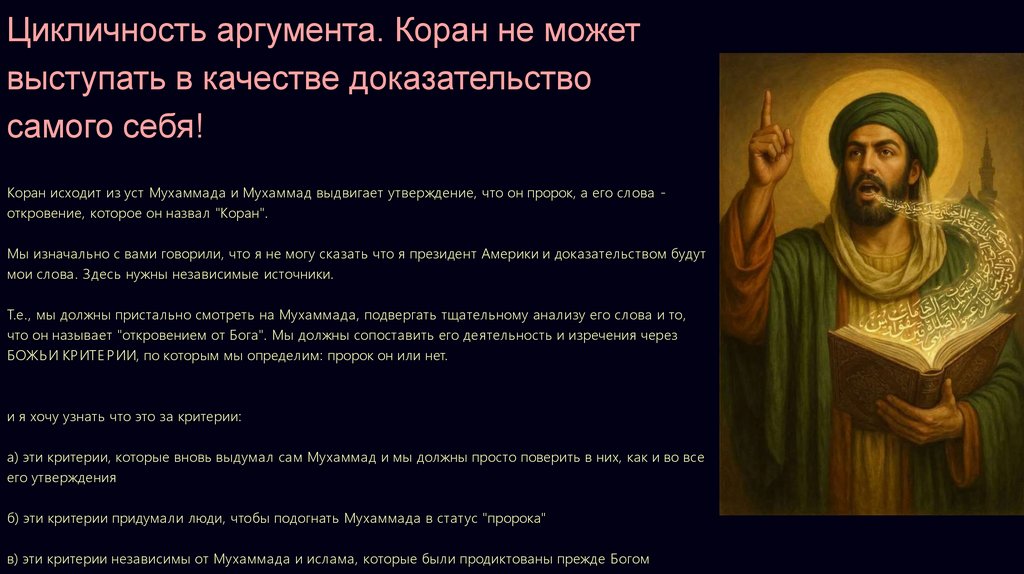 Цикличность аргумента. Коран не может выступать в качестве доказательство самого себя!

Коран исходит из уст Мухаммада и Мухаммад выдвигает утверждение, что он пророк, а его слова - откровение, которое он назвал "Коран".

Мы изначально с вами говорили, что я не могу сказать что я президент Америки и доказательством будут мои слова. Здесь нужны независимые источники.

Т.е., мы должны пристально смотреть на Мухаммада, подвергать тщательному анализу его слова и то, что он называет "откровением от Бога". Мы должны сопоставить его деятельность и изречения через БОЖЬИ КРИТЕРИИ, по которым мы определим: пророк он или нет.

и я хочу узнать что это за критерии:

а) эти критерии, которые вновь выдумал сам Мухаммад и мы должны просто поверить в них, как и во все его утверждения

б) эти критерии придумали люди, чтобы подогнать Мухаммада в статус "пророка"

в) эти критерии независимы от Мухаммада и ислама, которые были продиктованы прежде Богом